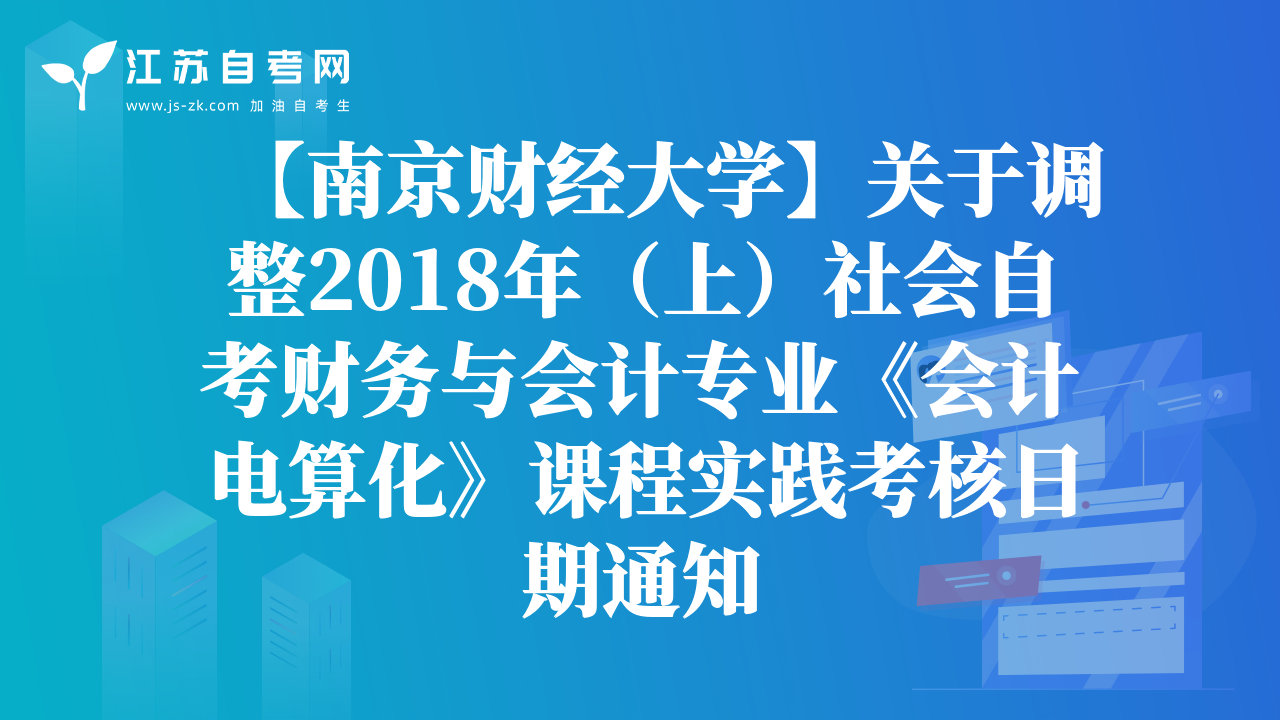 江苏自考网
www.js-zk.com 加油自考生

【南京财经大学】关于调整2018年（上）社会自考财务与会计专业《会计电算化》课程实践考核日期通知